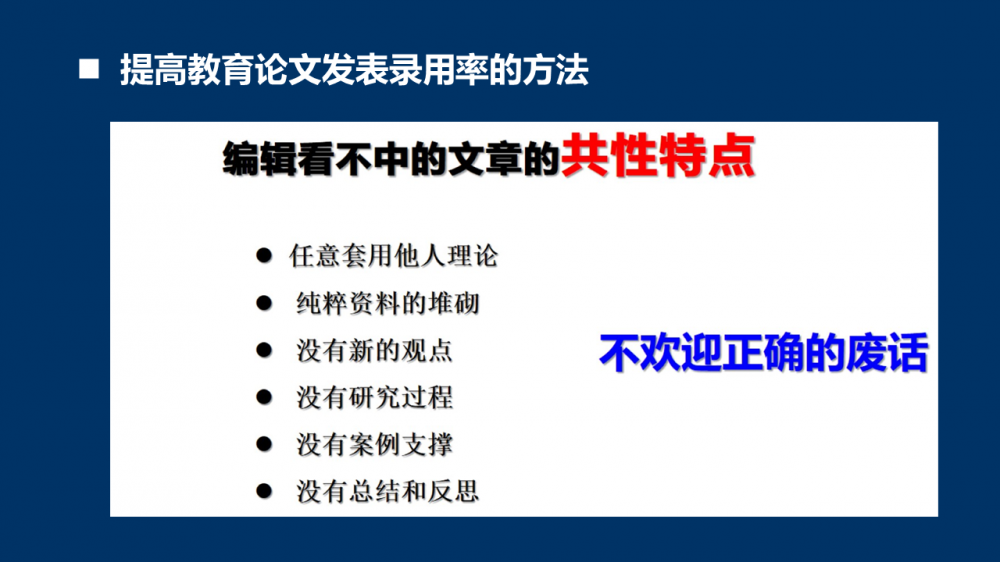 ■ 提高教育论文发表录用率的方法

编辑看不中的文章的共性特点

● 任意套用他人理论
● 纯粹资料的堆砌
● 没有新的观点
● 没有研究过程
● 没有案例支撑
● 没有总结和反思

不欢迎正确的废话